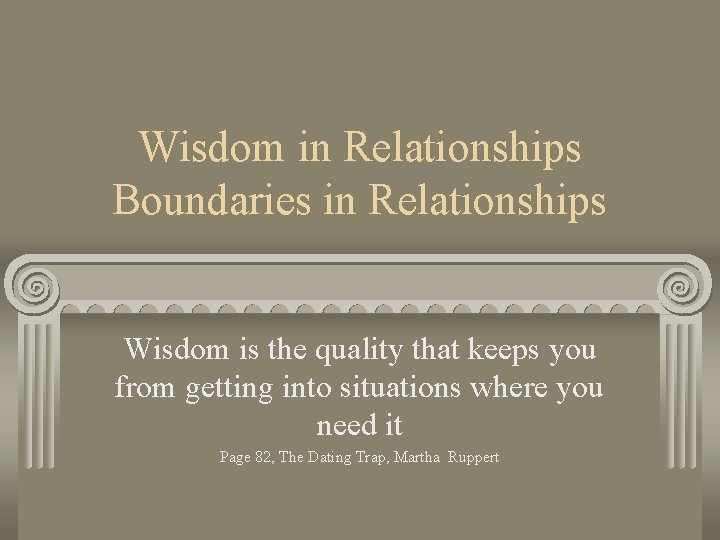 Wisdom in Relationships
Boundaries in Relationships

Wisdom is the quality that keeps you from getting into situations where you need it

Page 82, The Dating Trap, Martha Ruppert